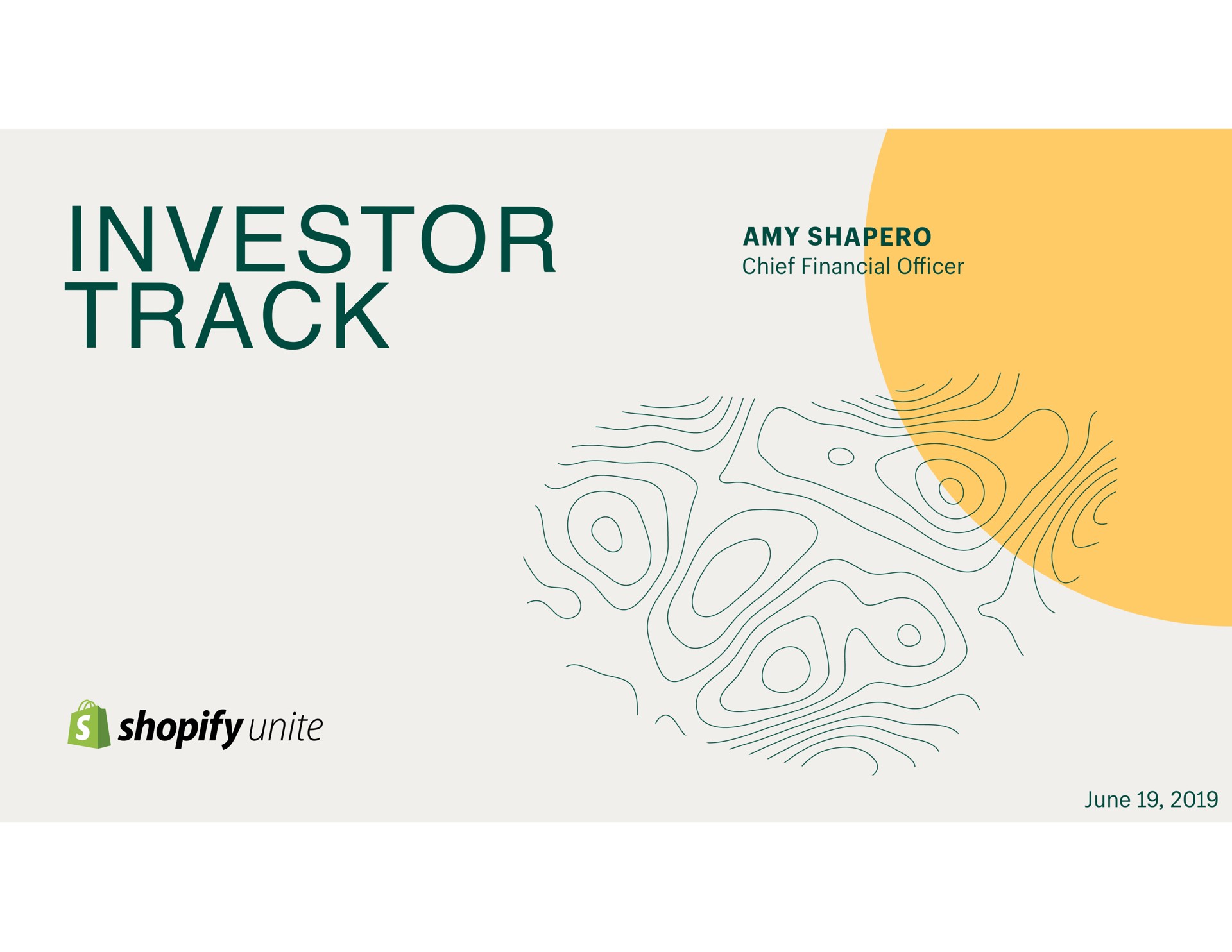 INVESTOR TRACK

AMY SHAPERO
Chief Financial Officer

shopify unite

June 19, 2019